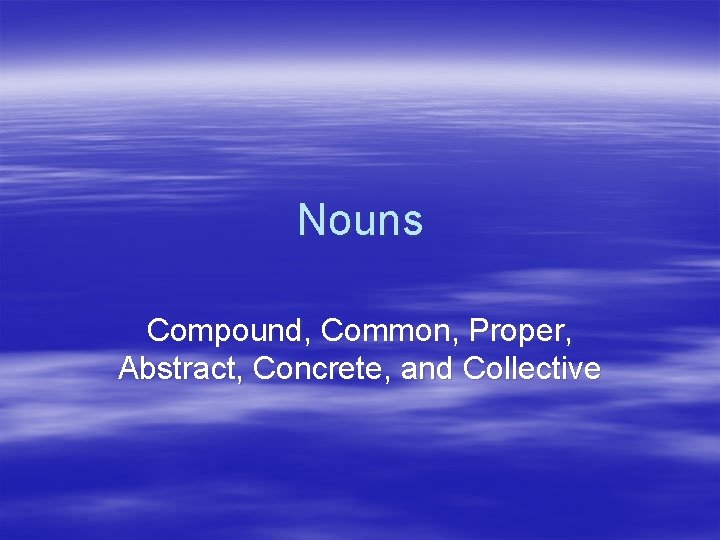 Nouns

Compound, Common, Proper, Abstract, Concrete, and Collective